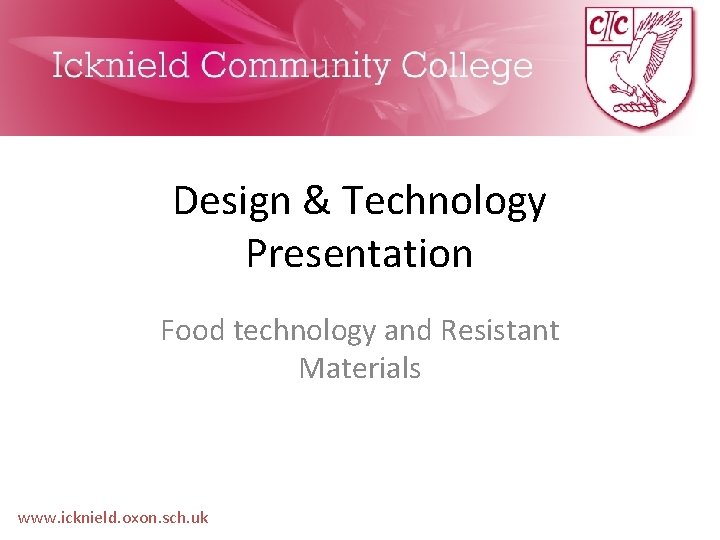 Icknield Community College

CIC

Design & Technology Presentation

Food technology and Resistant Materials

www.icknield.oxon.sch.uk